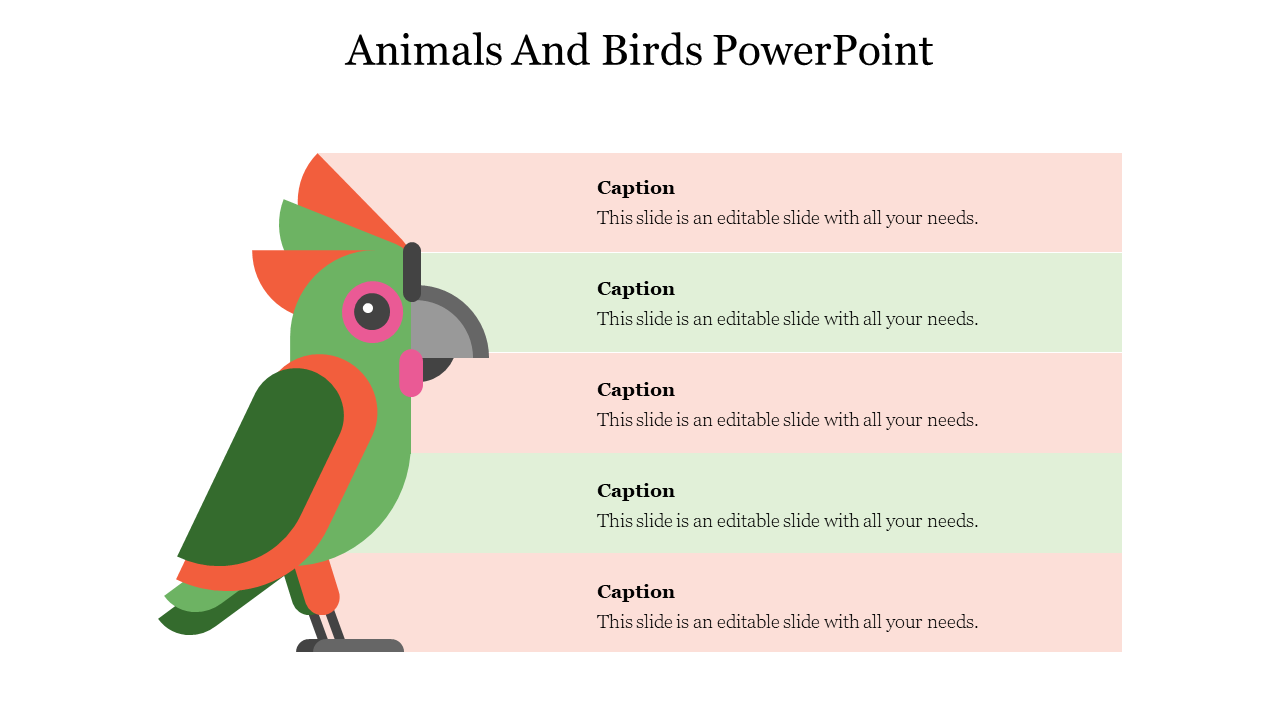 Animals And Birds PowerPoint

Caption
This slide is an editable slide with all your needs.

Caption
This slide is an editable slide with all your needs.

Caption
This slide is an editable slide with all your needs.

Caption
This slide is an editable slide with all your needs.

Caption
This slide is an editable slide with all your needs.